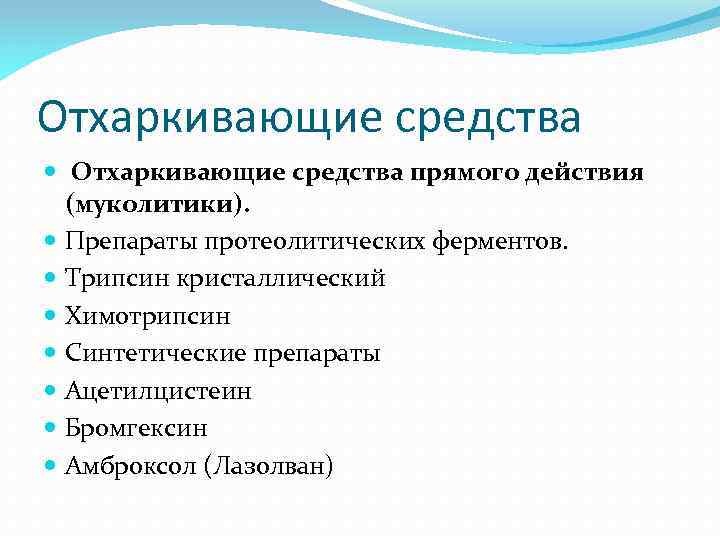 Отхаркивающие средства

- Отхаркивающие средства прямого действия (муколитики).
- Препараты протеолитических ферментов.
- Трипсин кристаллический
- Химотрипсин
- Синтетические препараты
- Ацетилцистеин
- Бромгексин
- Амброксол (Лазолван)